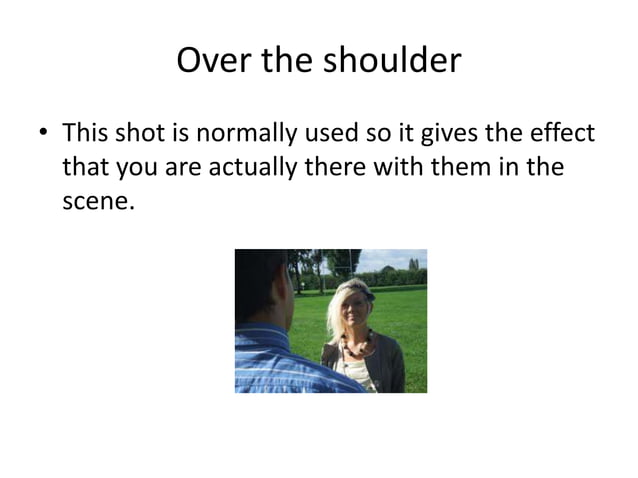 Over the shoulder

• This shot is normally used so it gives the effect that you are actually there with them in the scene.